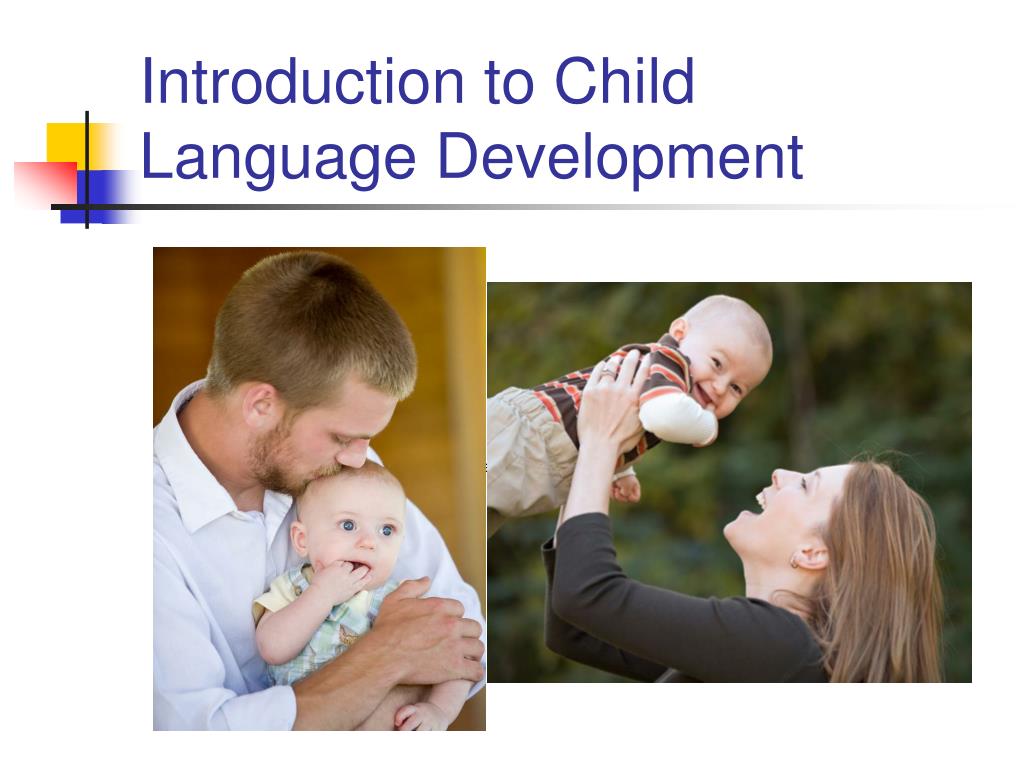 Introduction to Child Language Development